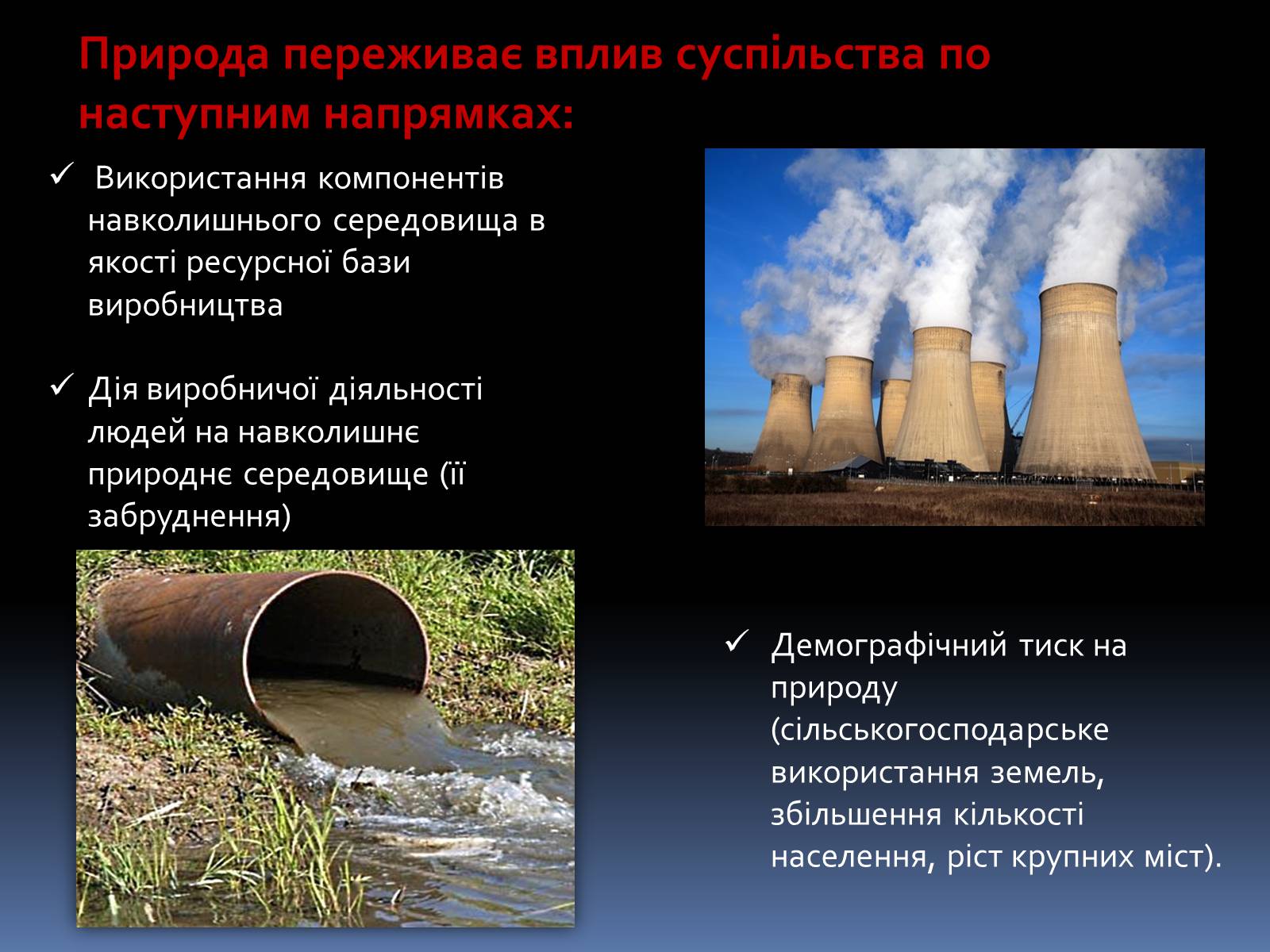 Природа переживає вплив суспільства по наступним напрямках:

✓ Використання компонентів навколишнього середовища в якості ресурсної бази виробництва

✓ Дія виробничої діяльності людей на навколишнє природнє середовище (її забруднення)

✓ Демографічний тиск на природу (сільськогосподарське використання земель, збільшення кількості населення, ріст крупних міст).